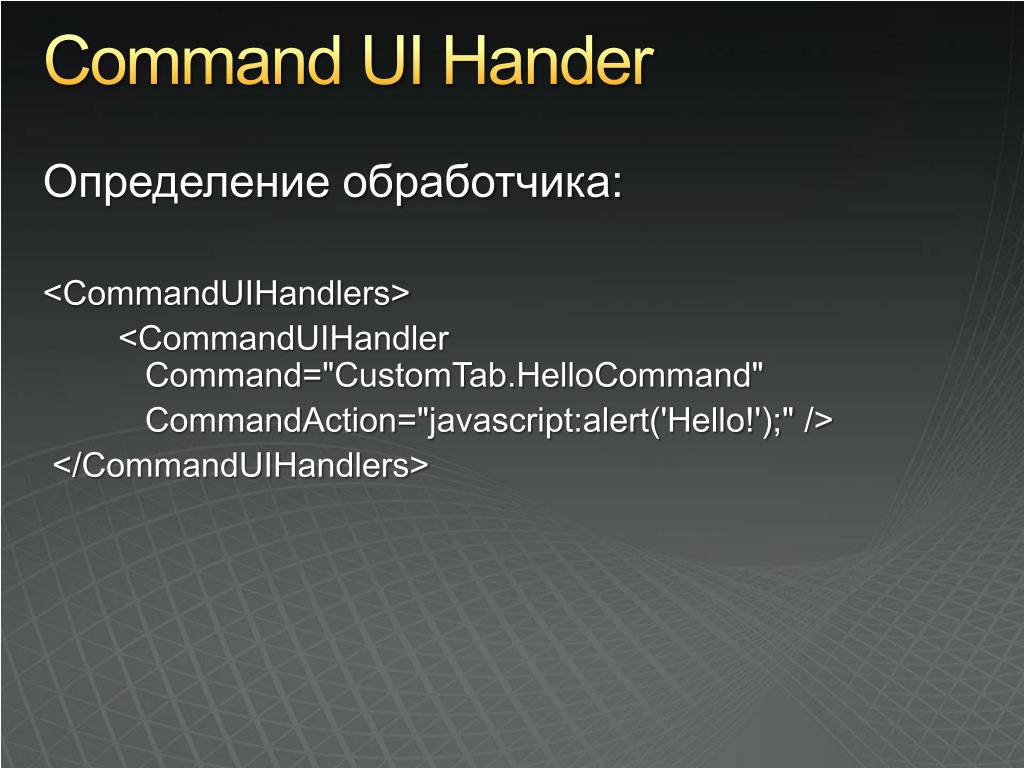 Command UI Hander

Определение обработчика:

<CommandUIHandlers>
<CommandUIHandler Command="CustomTab.HelloCommand"
CommandAction="javascript:alert('Hello!');" />
</CommandUIHandlers>